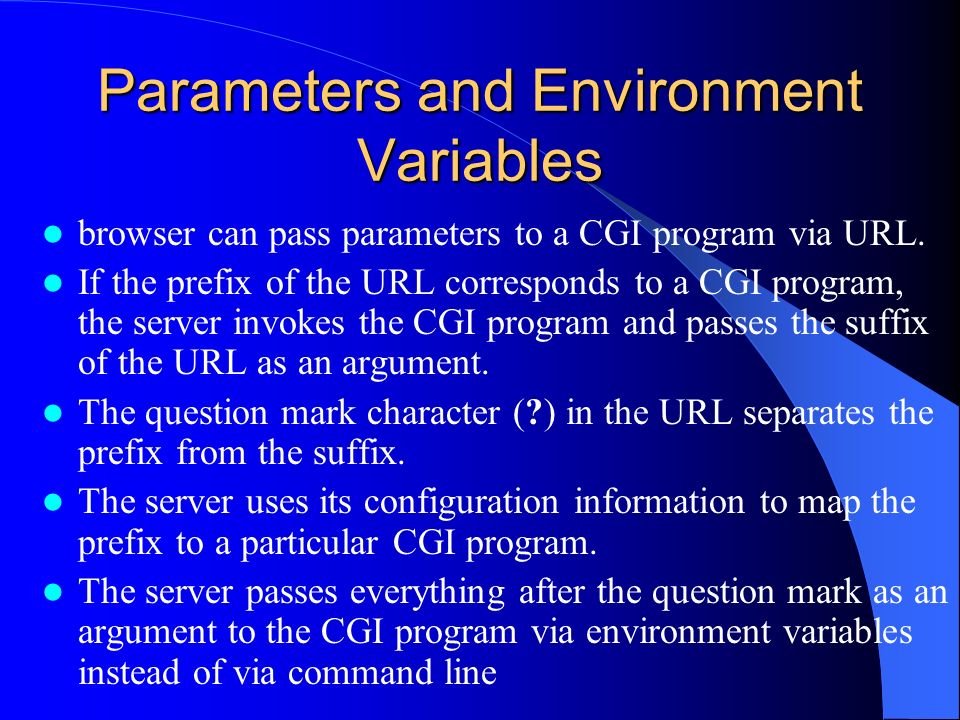 Parameters and Environment Variables

- browser can pass parameters to a CGI program via URL.
- If the prefix of the URL corresponds to a CGI program, the server invokes the CGI program and passes the suffix of the URL as an argument.
- The question mark character (?) in the URL separates the prefix from the suffix.
- The server uses its configuration information to map the prefix to a particular CGI program.
- The server passes everything after the question mark as an argument to the CGI program via environment variables instead of via command line